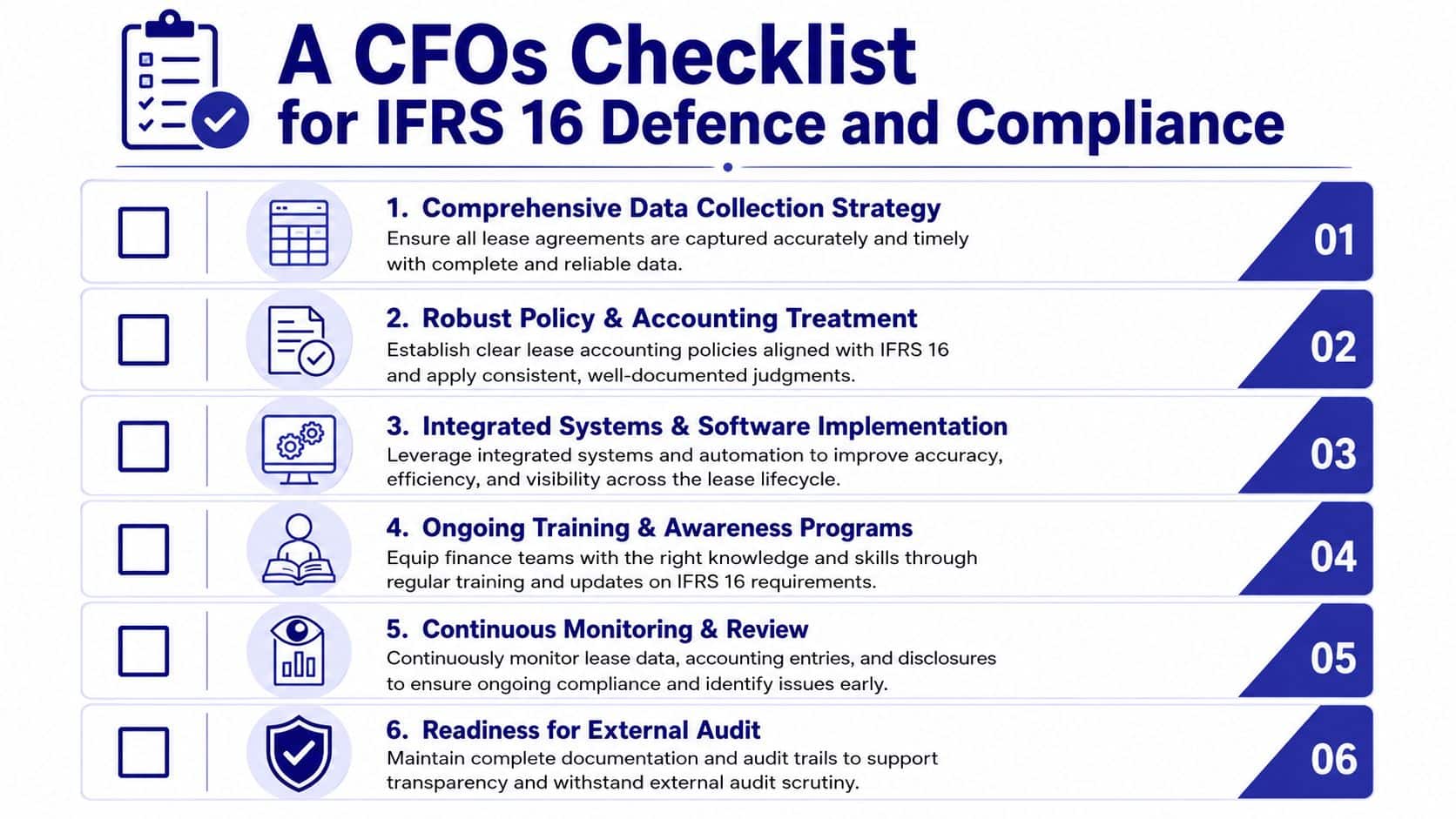 A CFOs Checklist
for IFRS 16 Defence and Compliance

1. Comprehensive Data Collection Strategy
Ensure all lease agreements are captured accurately and timely with complete and reliable data.
01

2. Robust Policy & Accounting Treatment
Establish clear lease accounting policies aligned with IFRS 16 and apply consistent, well-documented judgments.
02

3. Integrated Systems & Software Implementation
Leverage integrated systems and automation to improve accuracy, efficiency, and visibility across the lease lifecycle.
03

4. Ongoing Training & Awareness Programs
Equip finance teams with the right knowledge and skills through regular training and updates on IFRS 16 requirements.
04

5. Continuous Monitoring & Review
Continuously monitor lease data, accounting entries, and disclosures to ensure ongoing compliance and identify issues early.
05

6. Readiness for External Audit
Maintain complete documentation and audit trails to support transparency and withstand external audit scrutiny.
06